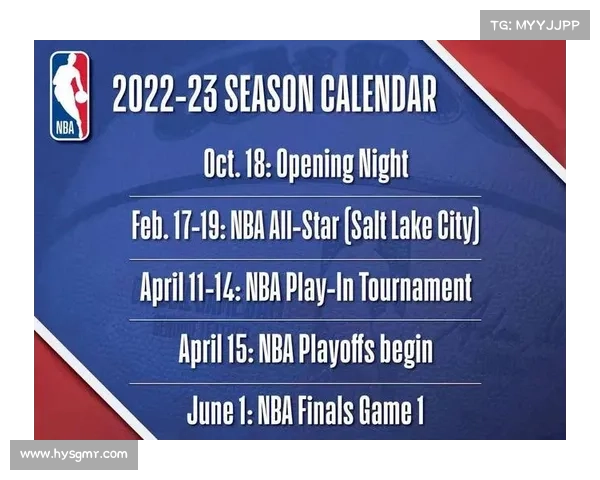 TG: MYYJJPP

NBA

2022-23 SEASON CALENDAR

Oct. 18: Opening Night

Feb. 17-19: NBA All-Star (Salt Lake City)

April 11-14: NBA Play-In Tournament

April 15: NBA Playoffs begin

June 1: NBA Finals Game 1

www.hysgmr.com